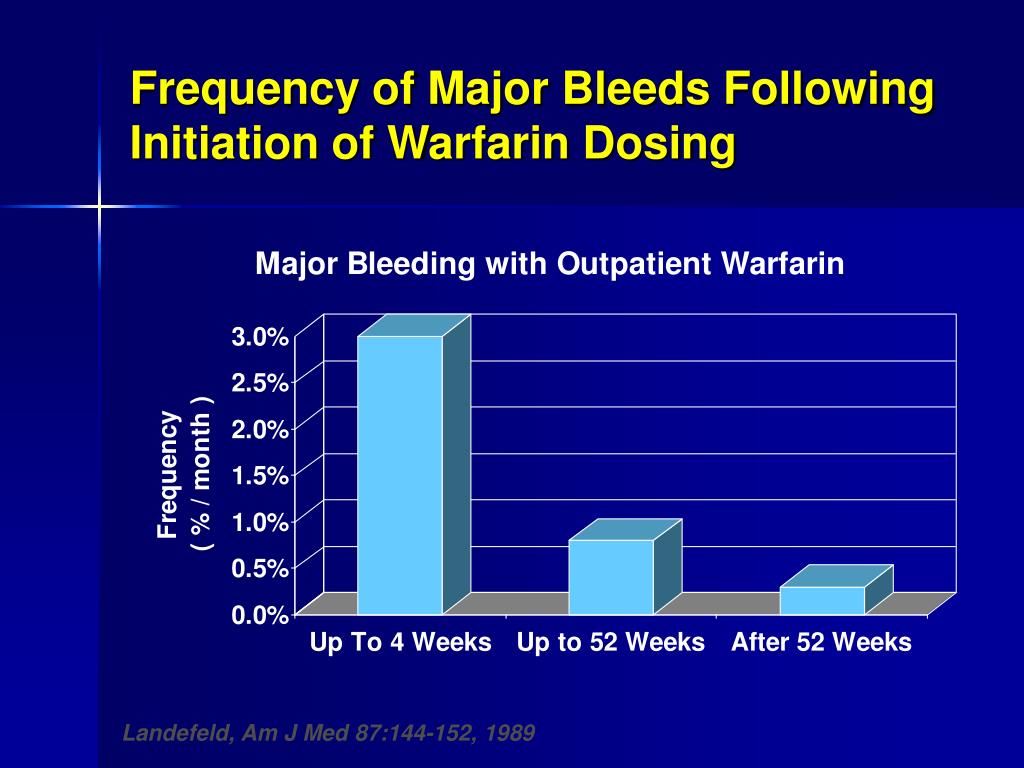 Frequency of Major Bleeds Following Initiation of Warfarin Dosing

Major Bleeding with Outpatient Warfarin

Frequency
( % / month )

3.0%
2.5%
2.0%
1.5%
1.0%
0.5%
0.0%

Up To 4 Weeks
Up to 52 Weeks
After 52 Weeks

Landefeld, Am J Med 87:144-152, 1989